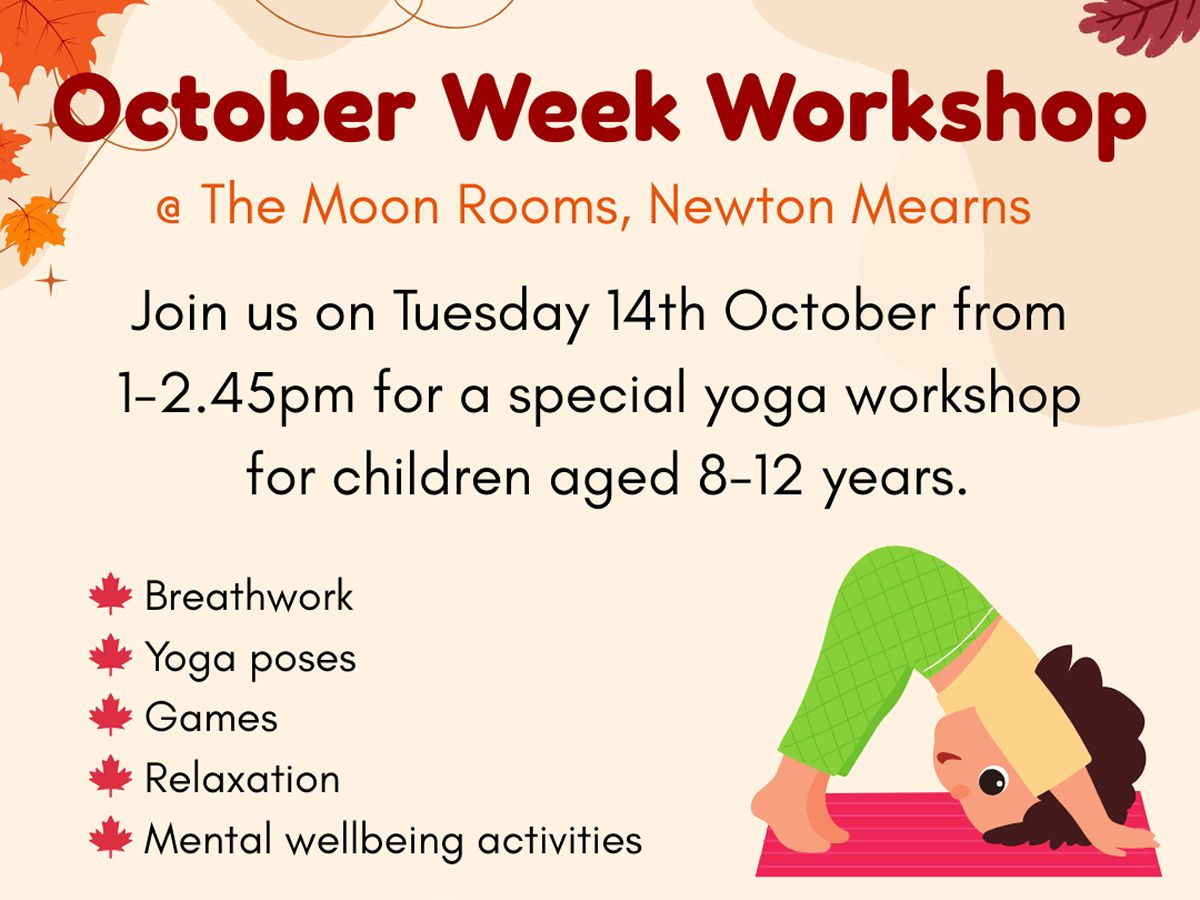 October Week Workshop

@ The Moon Rooms, Newton Mearns

Join us on Tuesday 14th October from 1-2.45pm for a special yoga workshop for children aged 8-12 years.

Breathwork
Yoga poses
Games
Relaxation
Mental wellbeing activities